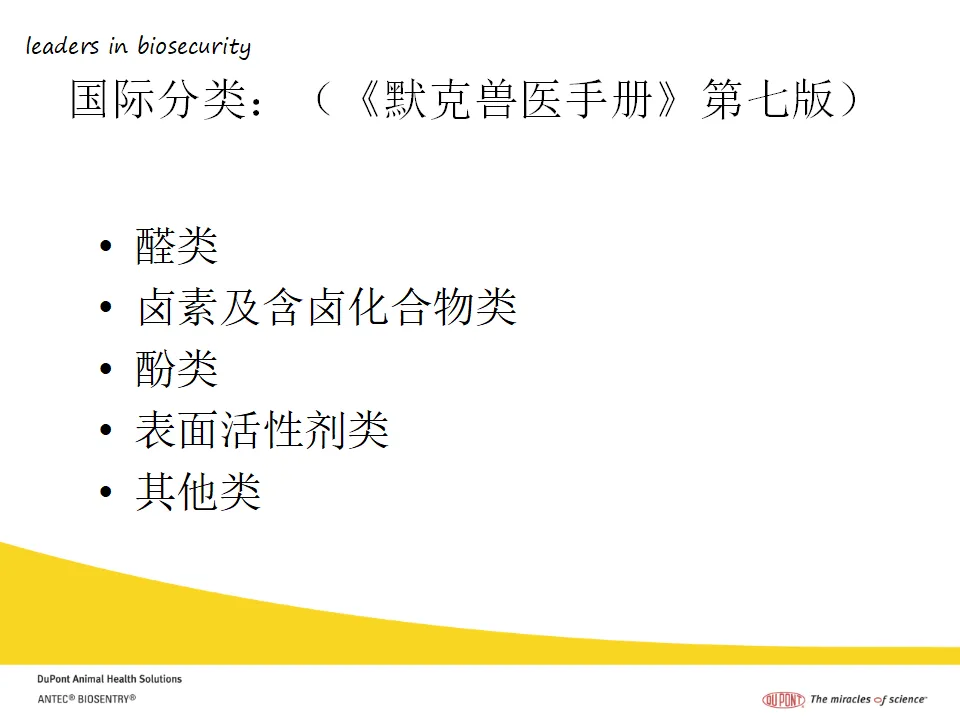 leaders in biosecurity

国际分类：（《默克兽医手册》第七版）

• 醛类
• 卤素及含卤化合物类
• 酚类
• 表面活性剂类
• 其他类

DuPont Animal Health Solutions
ANTEC® BIOSENTRY®

DUPONT The miracles of science™